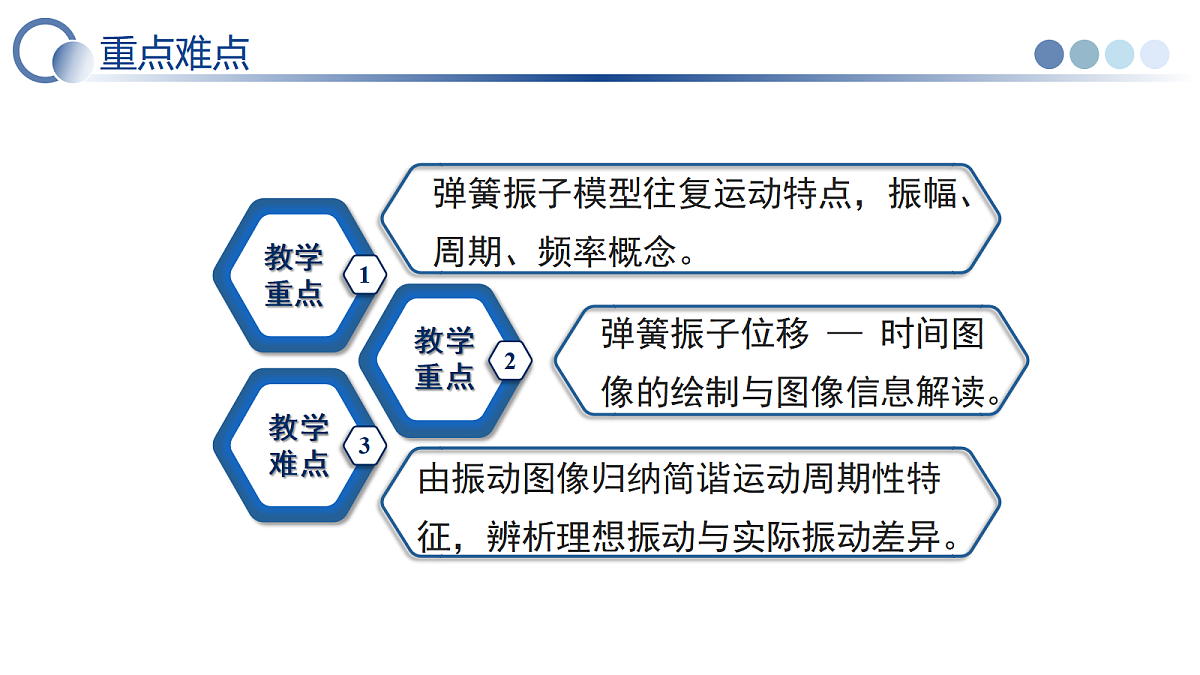 重点难点

教学重点

1

弹簧振子模型往复运动特点，振幅、周期、频率概念。

教学重点

2

弹簧振子位移 — 时间图像的绘制与图像信息解读。

教学难点

3

由振动图像归纳简谐运动周期性特征，辨析理想振动与实际振动差异。